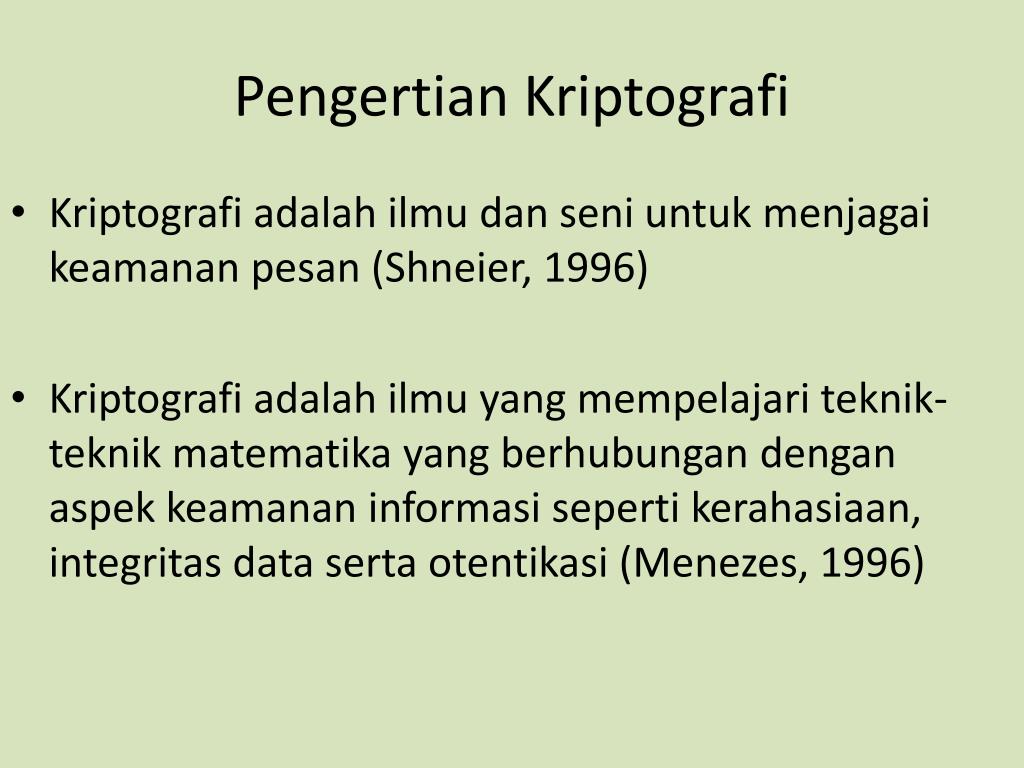 Pengertian Kriptografi

• Kriptografi adalah ilmu dan seni untuk menjagai keamanan pesan (Shneier, 1996)

• Kriptografi adalah ilmu yang mempelajari teknik-teknik matematika yang berhubungan dengan aspek keamanan informasi seperti kerahasiaan, integritas data serta otentikasi (Menezes, 1996)